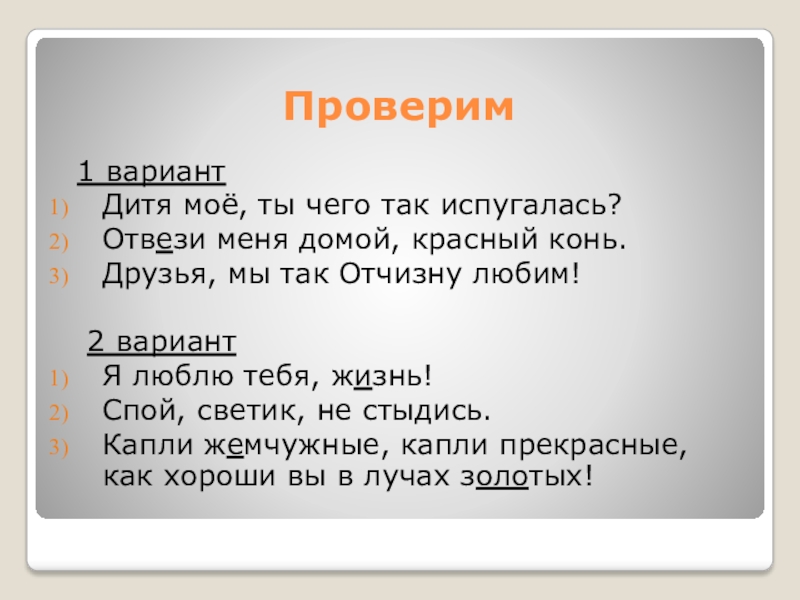 Проверим

1 вариант
1) Дитя моё, ты чего так испугалась?
2) Отвези меня домой, красный конь.
3) Друзья, мы так Отчизну любим!

2 вариант
1) Я люблю тебя, жизнь!
2) Спой, светик, не стыдись.
3) Капли жемчужные, капли прекрасные, как хороши вы в лучах золотых!